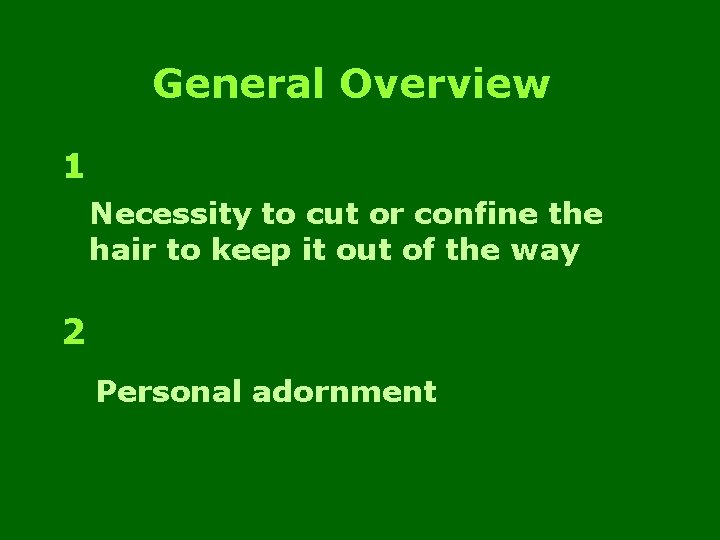 General Overview

1

Necessity to cut or confine the hair to keep it out of the way

2

Personal adornment